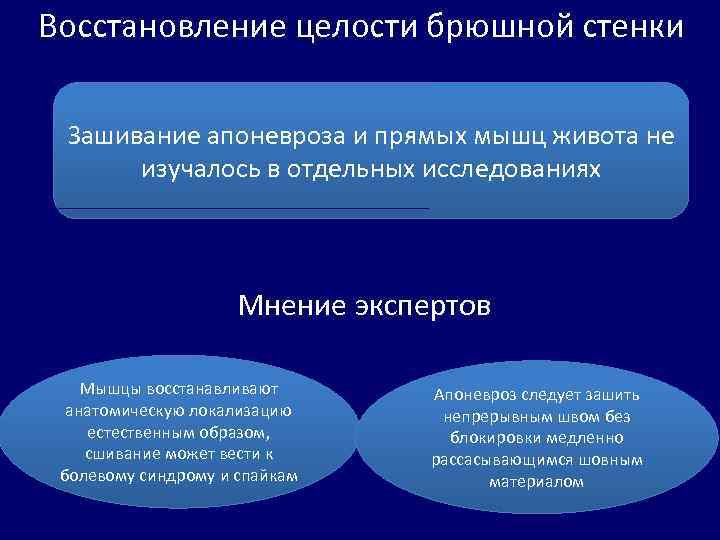 Восстановление целости брюшной стенки

Зашивание апоневроза и прямых мышц живота не изучалось в отдельных исследованиях

Мнение экспертов

Мышцы восстанавливают анатомическую локализацию естественным образом, сшивание может вести к болевому синдрому и спайкам

Апоневроз следует зашить непрерывным швом без блокировки медленно рассасывающимся шовным материалом